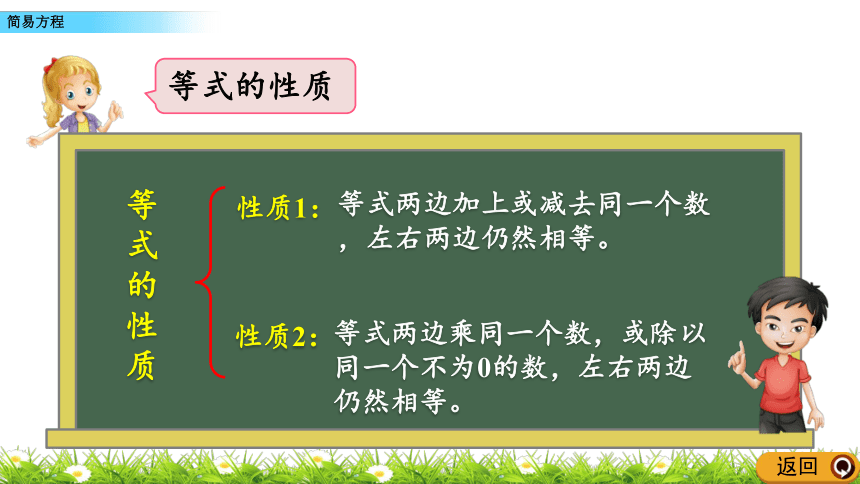 简易方程

等式的性质

等式的性质

性质1：等式两边加上或减去同一个数，左右两边仍然相等。

性质2：等式两边乘同一个数，或除以同一个不为0的数，左右两边仍然相等。

返回